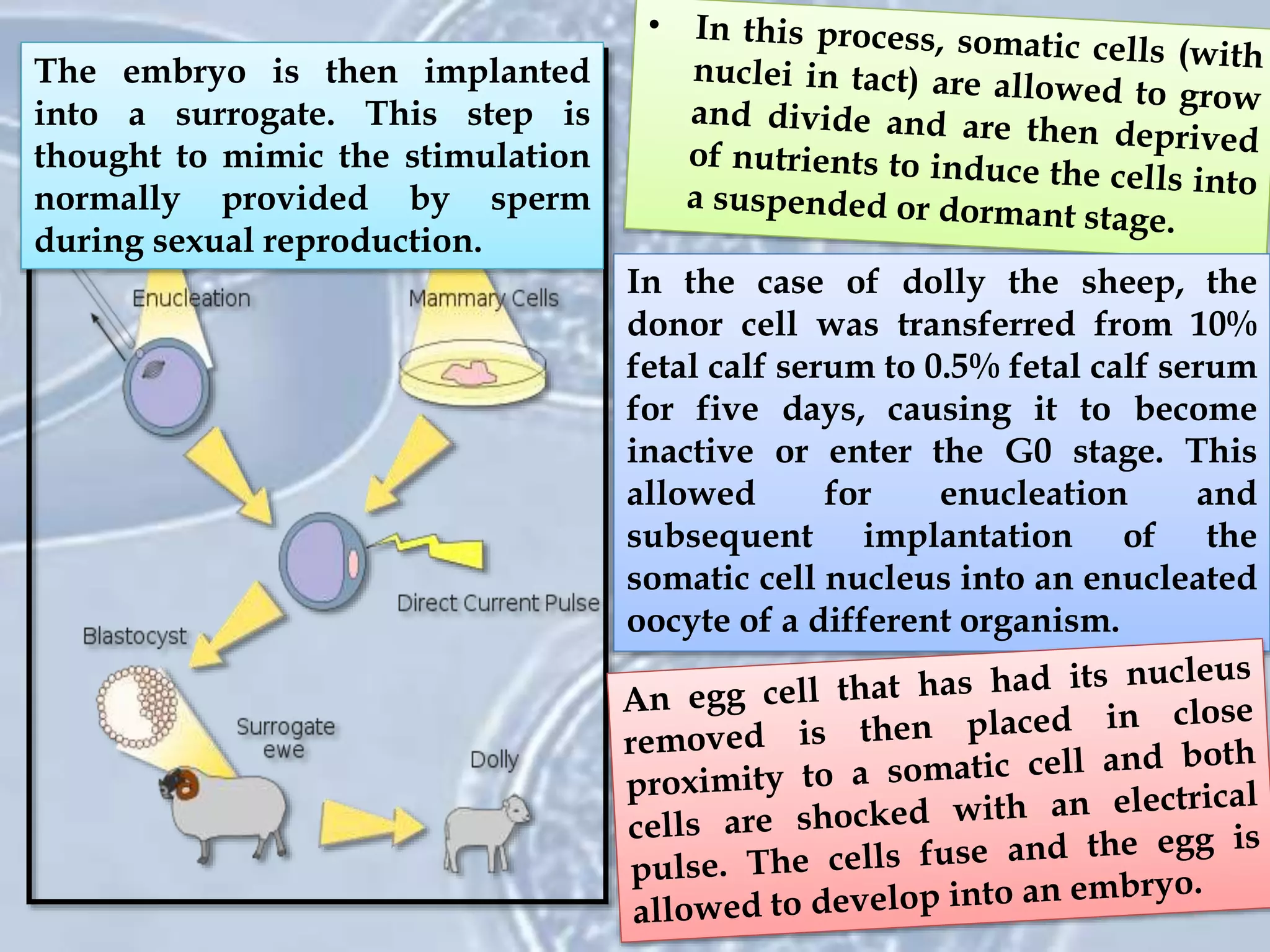 The embryo is then implanted into a surrogate. This step is thought to mimic the stimulation normally provided by sperm during sexual reproduction.

Enucleation

Mammary Cells

Direct Current Pulse

Blastocyst

Surrogate ewe

Dolly

• In this process, somatic cells (with nuclei in tact) are allowed to grow and divide and are then deprived of nutrients to induce the cells into a suspended or dormant stage.

In the case of dolly the sheep, the donor cell was transferred from 10% fetal calf serum to 0.5% fetal calf serum for five days, causing it to become inactive or enter the G0 stage. This allowed for enucleation and subsequent implantation of the somatic cell nucleus into an enucleated oocyte of a different organism.

An egg cell that has had its nucleus removed is then placed in close proximity to a somatic cell and both cells are shocked with an electrical pulse. The cells fuse and the egg is allowed to develop into an embryo.